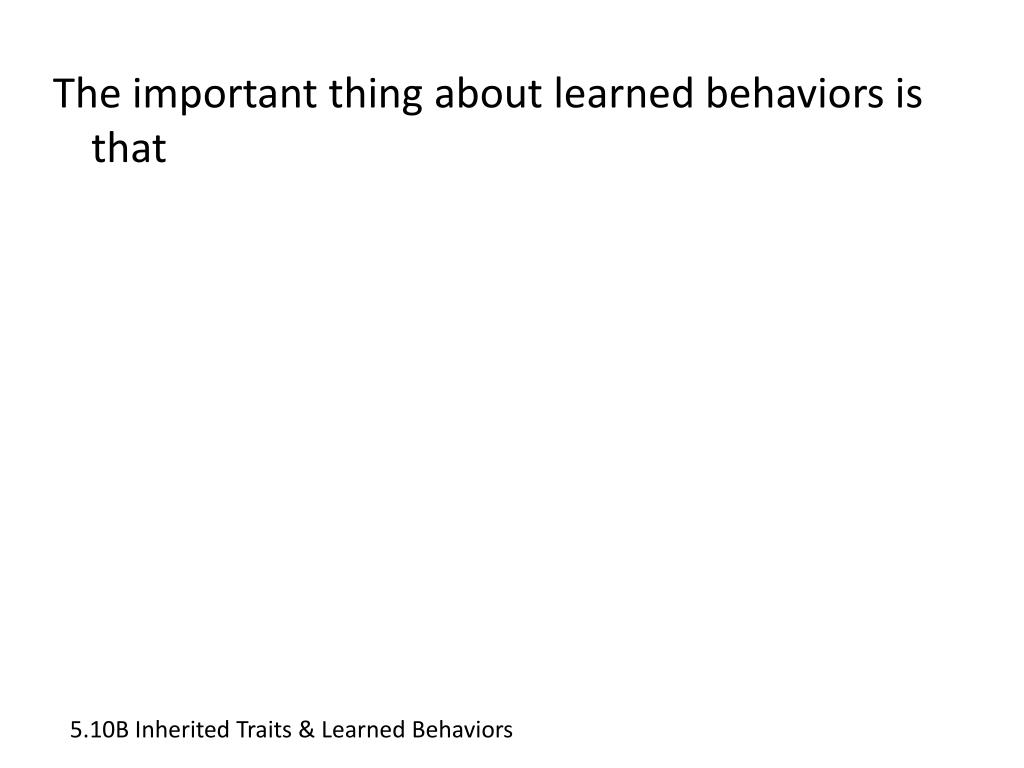 The important thing about learned behaviors is that

5.10B Inherited Traits & Learned Behaviors